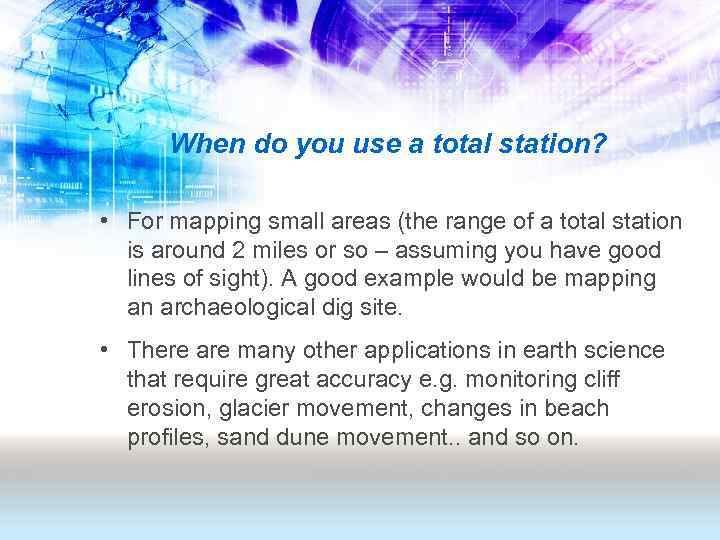 When do you use a total station?

• For mapping small areas (the range of a total station is around 2 miles or so – assuming you have good lines of sight). A good example would be mapping an archaeological dig site.

• There are many other applications in earth science that require great accuracy e.g. monitoring cliff erosion, glacier movement, changes in beach profiles, sand dune movement.. and so on.